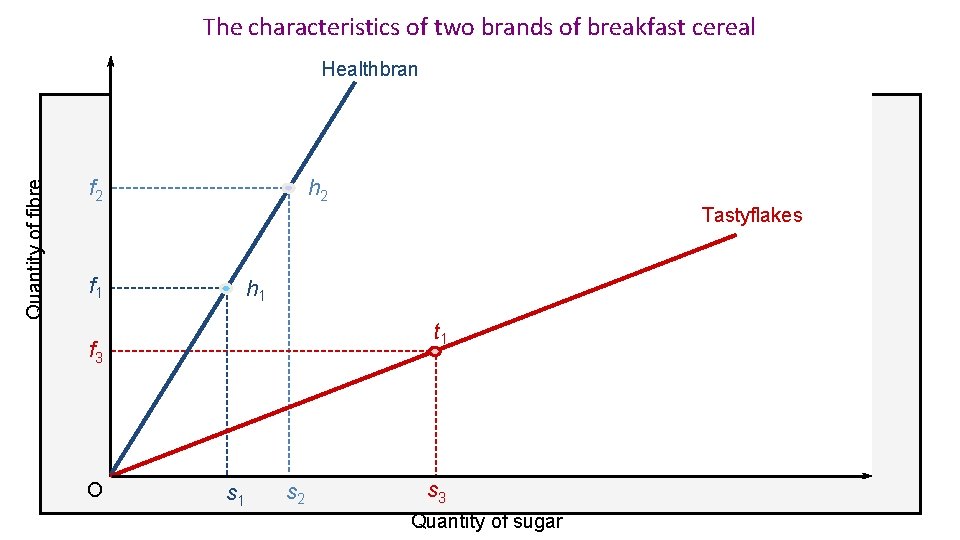 The characteristics of two brands of breakfast cereal

Healthbran

Tastyflakes

Quantity of fibre

$f_2$

$f_1$

$f_3$

$h_2$

$h_1$

$t_1$

O

$s_1$

$s_2$

$s_3$

Quantity of sugar